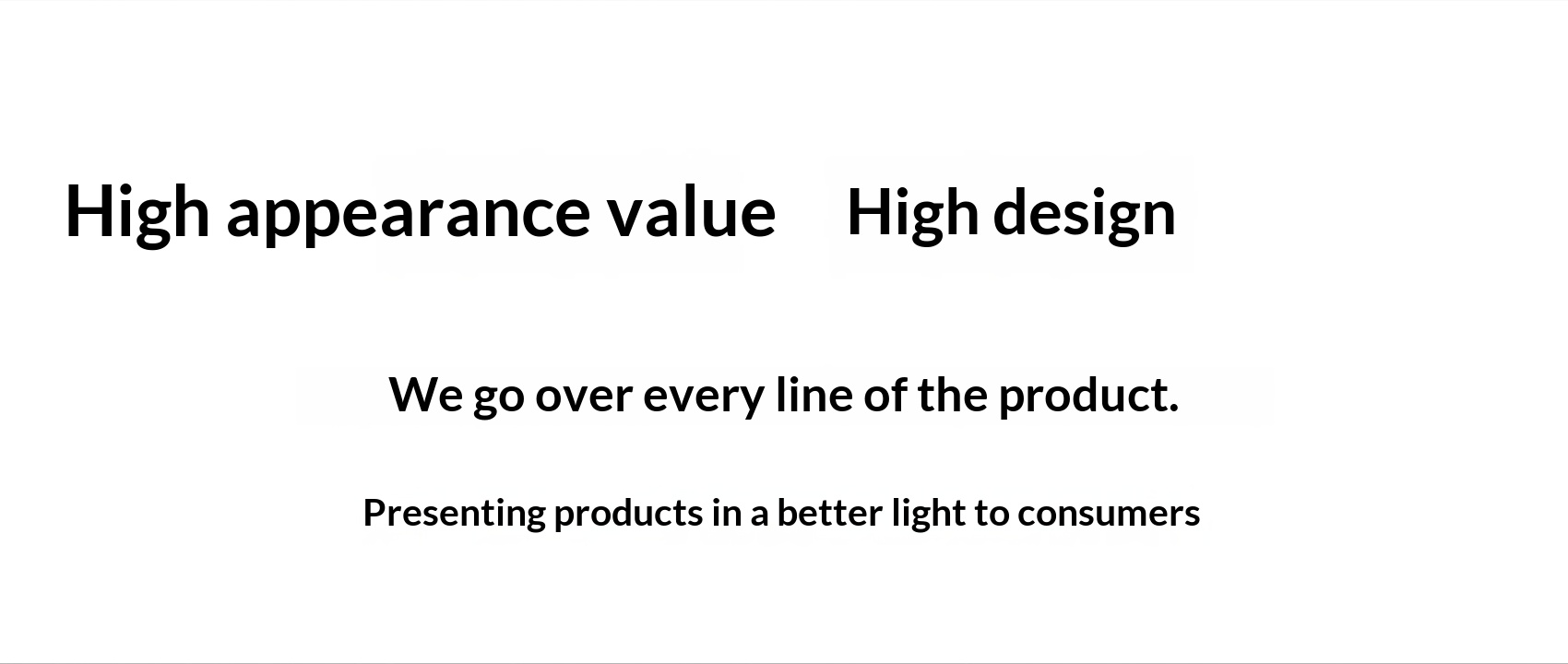 High appearance value High design

We go over every line of the product.

Presenting products in a better light to consumers